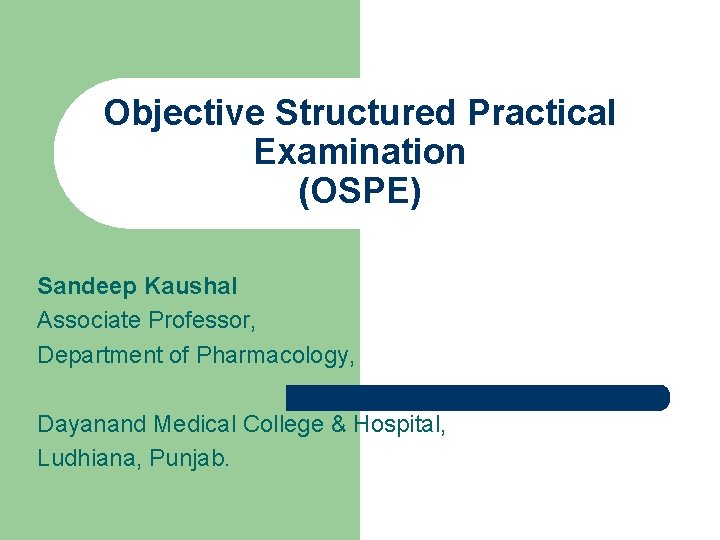 Objective Structured Practical Examination
(OSPE)

Sandeep Kaushal
Associate Professor,
Department of Pharmacology,

Dayanand Medical College & Hospital,
Ludhiana, Punjab.